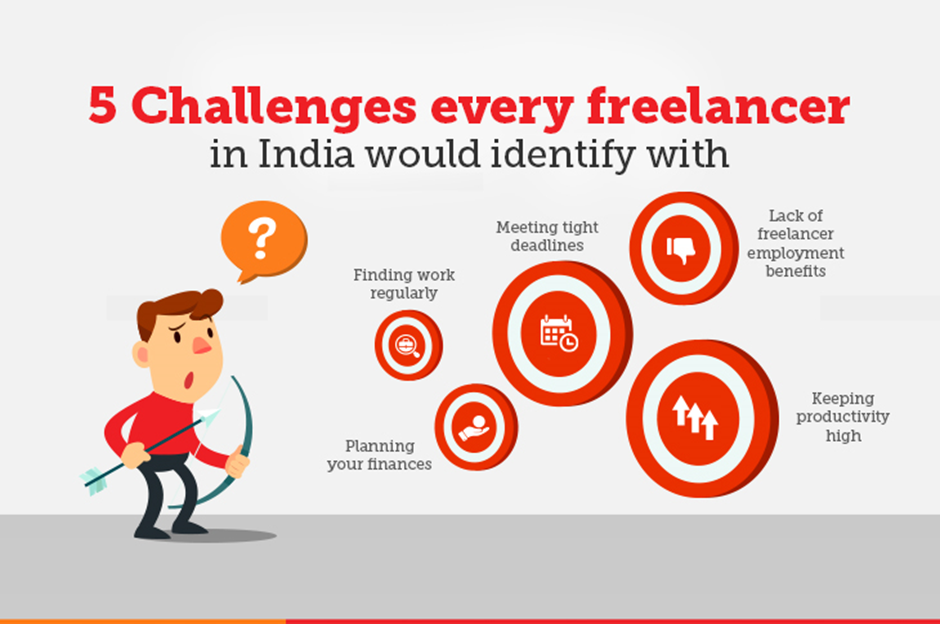 5 Challenges every freelancer
in India would identify with

?

Finding work regularly

Meeting tight deadlines

Lack of freelancer employment benefits

Planning your finances

Keeping productivity high